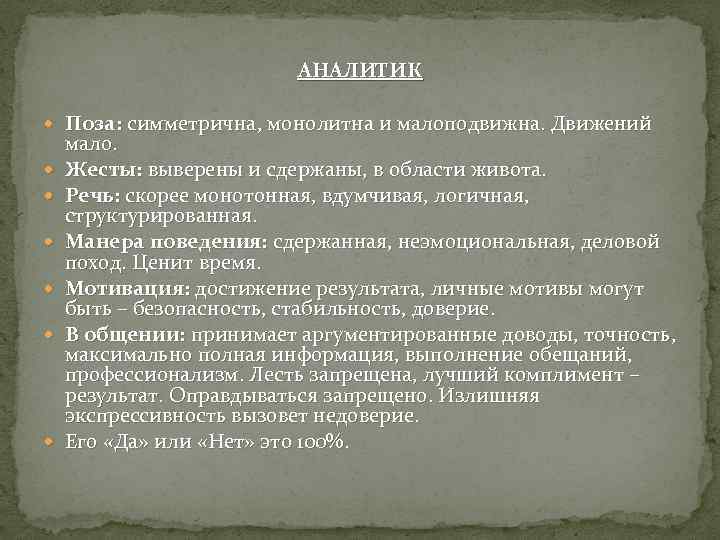 АНАЛИТИК

Поза: симметрична, монолитна и малоподвижна. Движений мало.

Жесты: выверены и сдержаны, в области живота.

Речь: скорее монотонная, вдумчивая, логичная, структурированная.

Манера поведения: сдержанная, неэмоциональная, деловой поход. Ценит время.

Мотивация: достижение результата, личные мотивы могут быть – безопасность, стабильность, доверие.

В общении: принимает аргументированные доводы, точность, максимально полная информация, выполнение обещаний, профессионализм. Лесть запрещена, лучший комплимент – результат. Оправдываться запрещено. Излишняя экспрессивность вызовет недоверие.

Его «Да» или «Нет» это 100%.